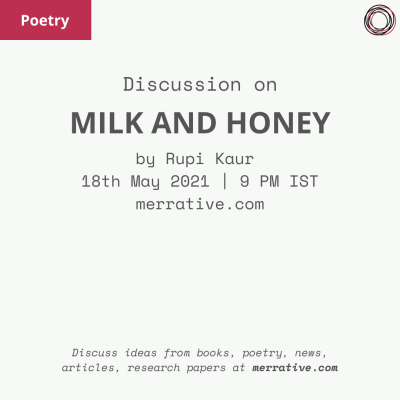 Poetry

Discussion on

MILK AND HONEY

by Rupi Kaur
18th May 2021 | 9 PM IST
merrative.com

Discuss ideas from books, poetry, news, articles, research papers at merrative.com